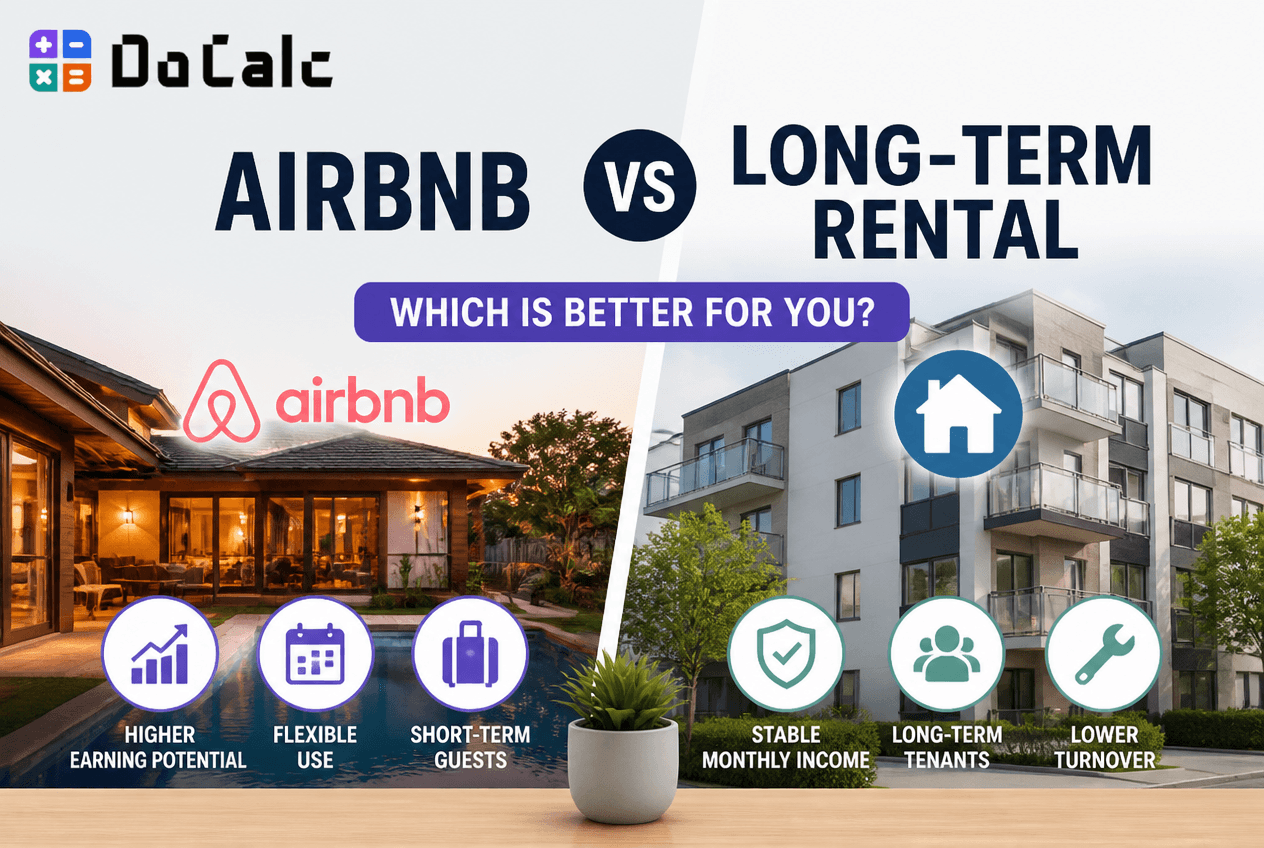 DoCalc

AIRBNB VS LONG-TERM RENTAL

WHICH IS BETTER FOR YOU?

airbnb

HIGHER EARNING POTENTIAL

FLEXIBLE USE

SHORT-TERM GUESTS

STABLE MONTHLY INCOME

LONG-TERM TENANTS

LOWER TURNOVER